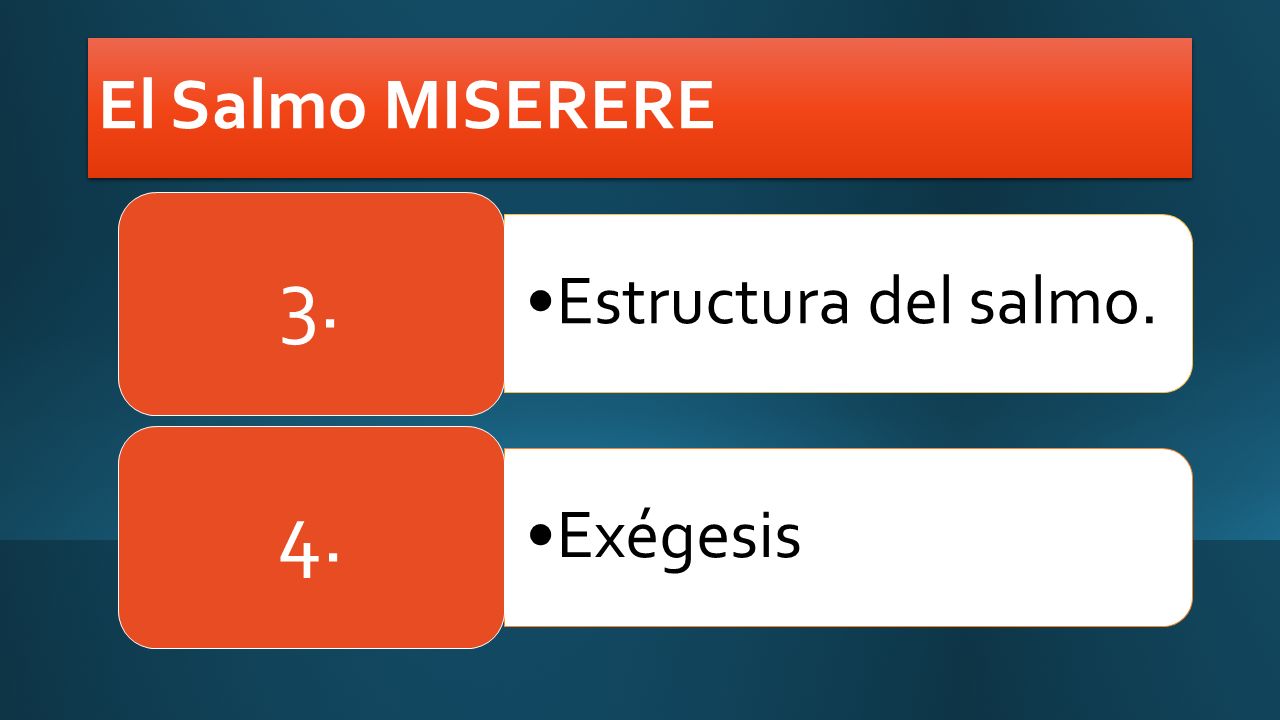 El Salmo MISERERE

3.

•Estructura del salmo.

4.

•Exégesis